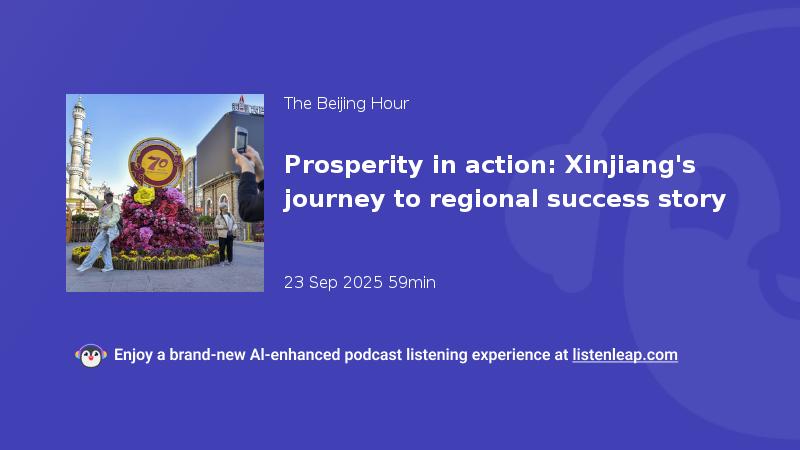 70

The Beijing Hour

Prosperity in action: Xinjiang's journey to regional success story

23 Sep 2025 59min

Enjoy a brand-new AI-enhanced podcast listening experience at listenleap.com